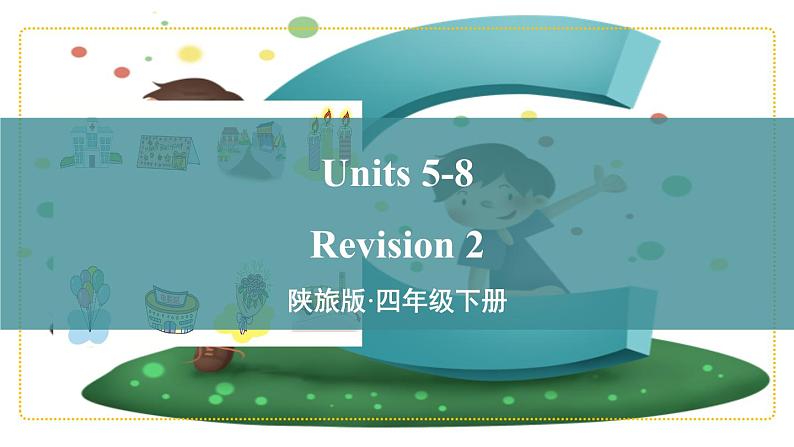 Units 5-8

Revision 2

陕旅版·四年级下册